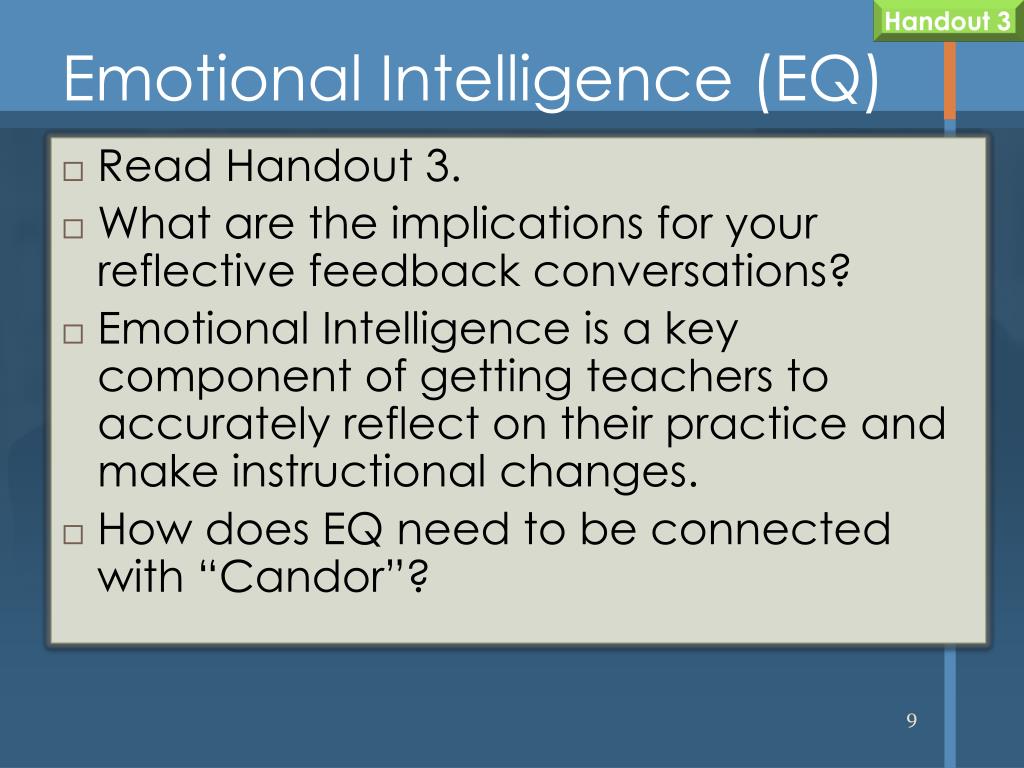 Handout 3

Emotional Intelligence (EQ)

□ Read Handout 3.
□ What are the implications for your reflective feedback conversations?
□ Emotional Intelligence is a key component of getting teachers to accurately reflect on their practice and make instructional changes.
□ How does EQ need to be connected with “Candor”?

9